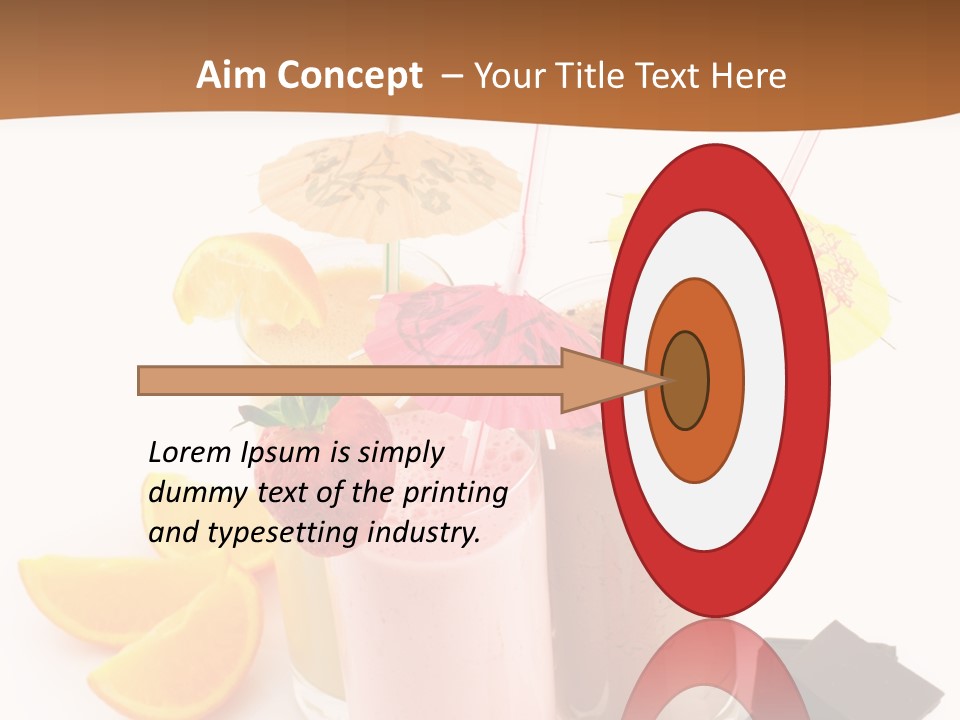 Aim Concept – Your Title Text Here

Lorem Ipsum is simply dummy text of the printing and typesetting industry.